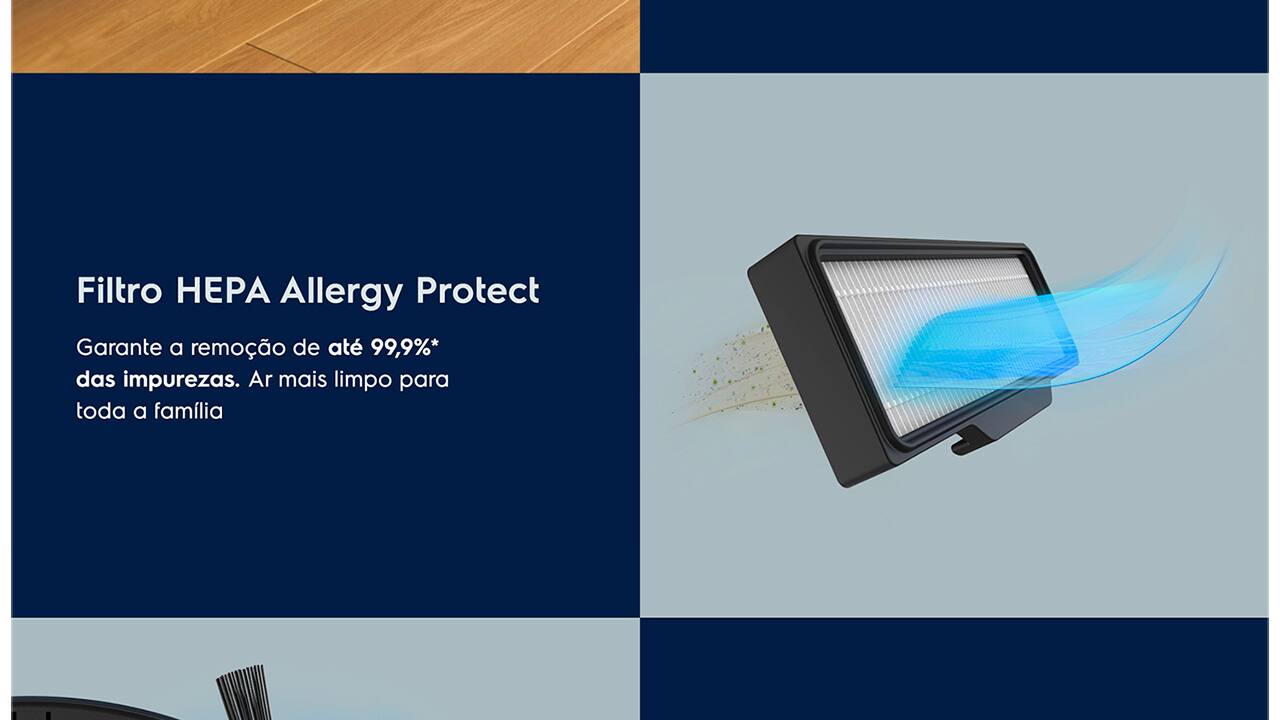 Filtro HEPA Allergy Protect

Garante a remoção de até 99,9%* das impurezas. Ar mais limpo para toda a família